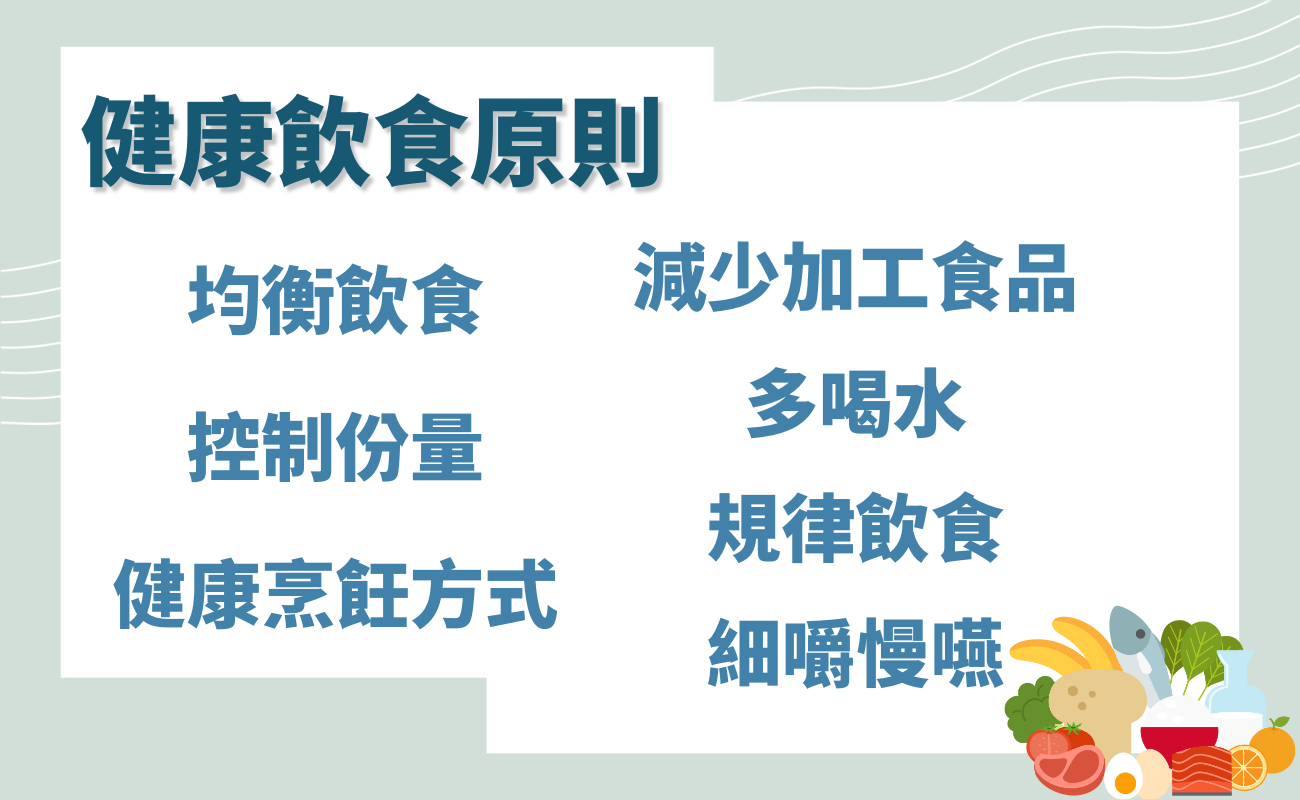 健康飲食原則

均衡飲食

控制份量

健康烹飪方式

減少加工食品

多喝水

規律飲食

細嚼慢嚥